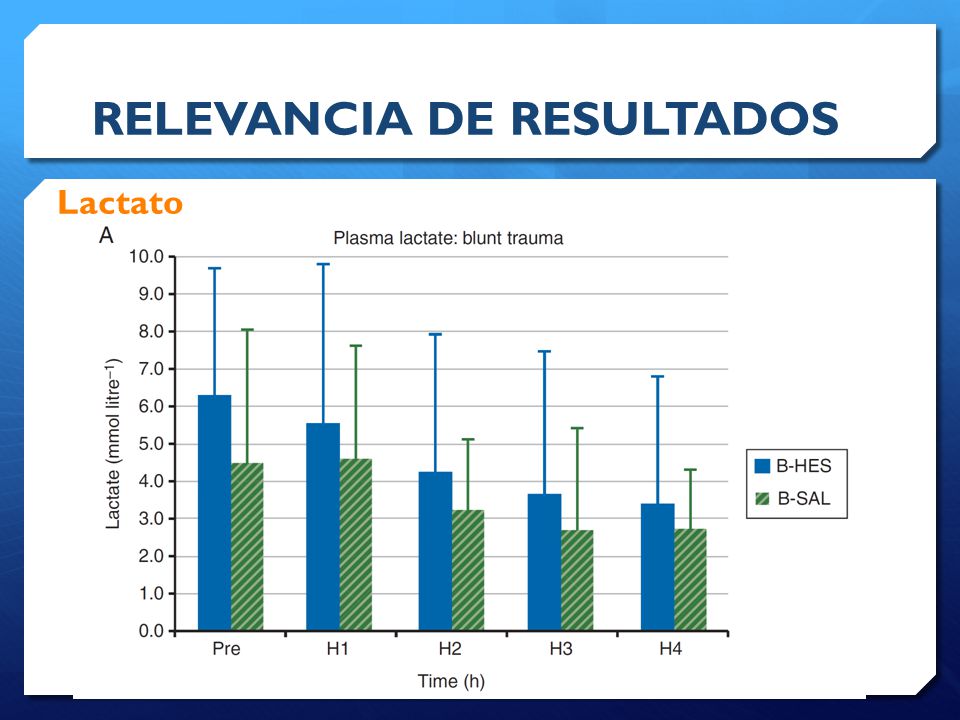 RELEVANCIA DE RESULTADOS

Lactato

A

Plasma lactate: blunt trauma

Lactate (mmol litre$^{-1}$)

10.0
9.0
8.0
7.0
6.0
5.0
4.0
3.0
2.0
1.0
0.0

Pre
H1
H2
H3
H4

Time (h)

B-HES
B-SAL